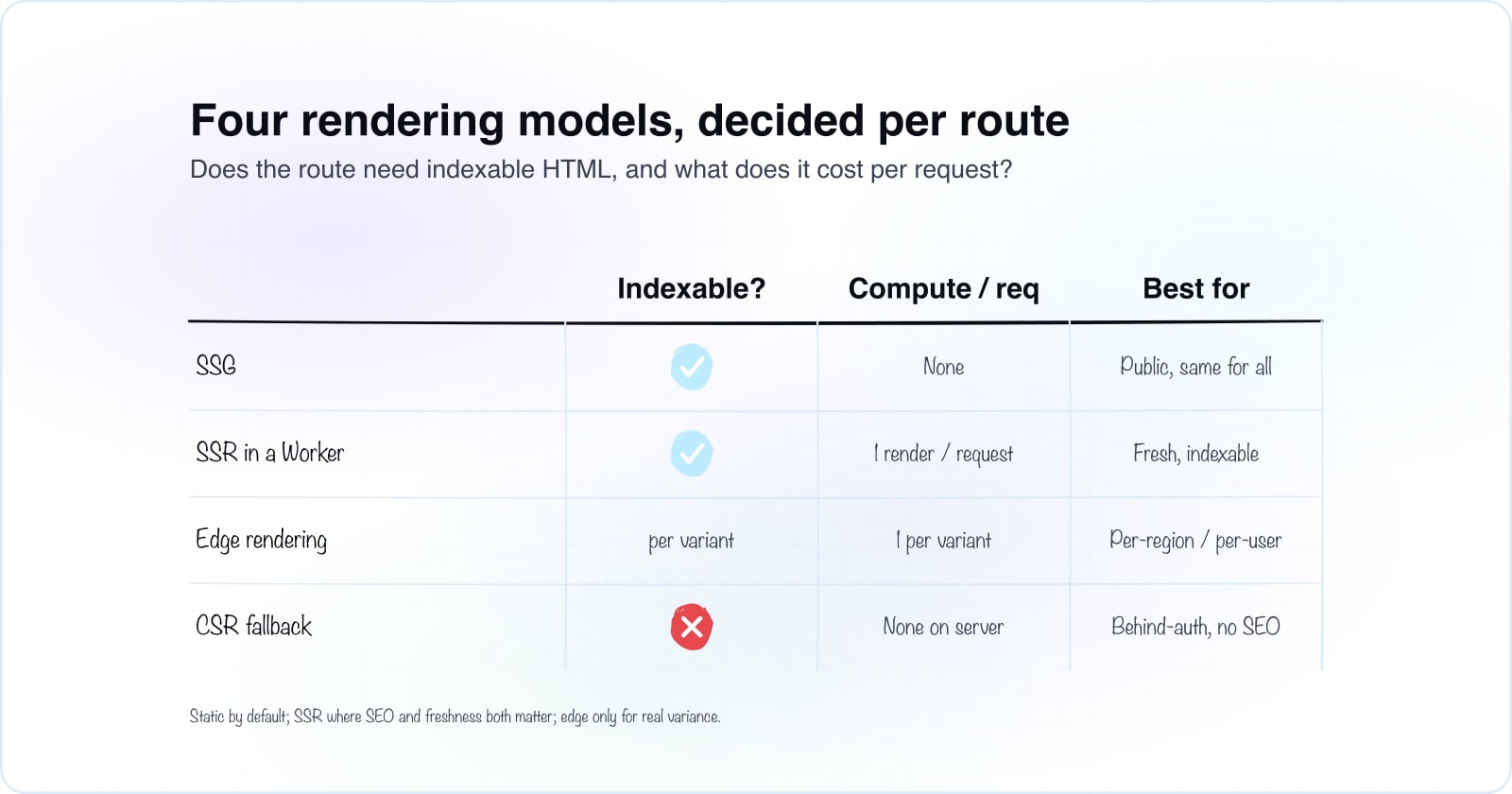 Four rendering models, decided per route

Does the route need indexable HTML, and what does it cost per request?

| | Indexable? | Compute / req | Best for |
|---|---|---|---|
| SSG | ✓ | None | Public, same for all |
| SSR in a Worker | ✓ | 1 render / request | Fresh, indexable |
| Edge rendering | per variant | 1 per variant | Per-region / per-user |
| CSR fallback | ✗ | None on server | Behind-auth, no SEO |

Static by default; SSR where SEO and freshness both matter; edge only for real variance.